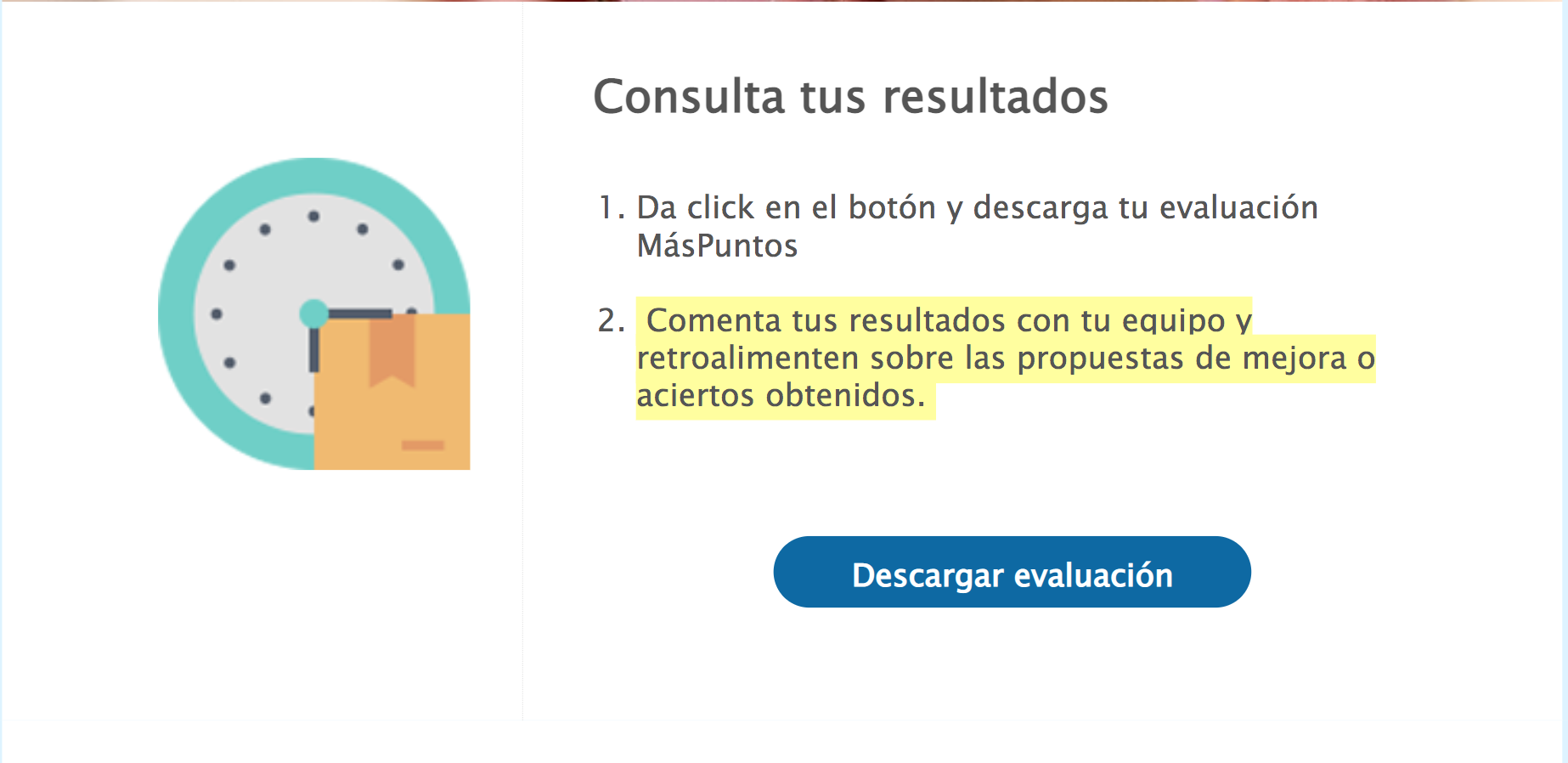 Consulta tus resultados

1. Da click en el botón y descarga tu evaluación MásPuntos

2. Comenta tus resultados con tu equipo y retroalimenten sobre las propuestas de mejora o aciertos obtenidos.

Descargar evaluación